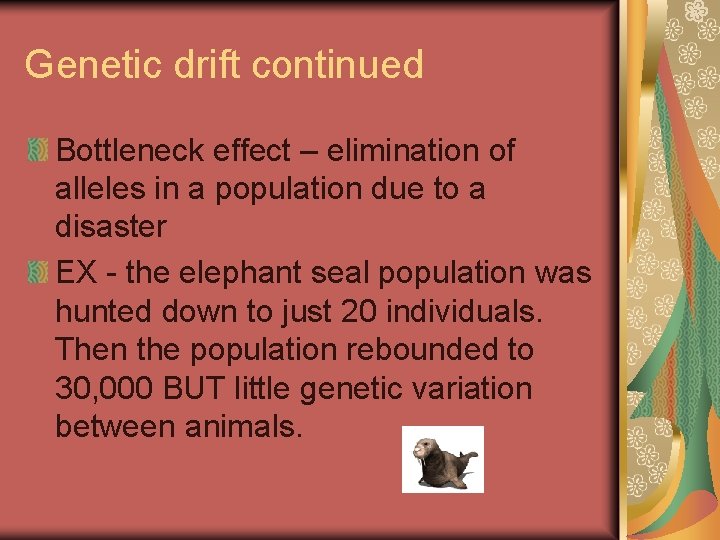 Genetic drift continued

Bottleneck effect – elimination of alleles in a population due to a disaster

EX - the elephant seal population was hunted down to just 20 individuals. Then the population rebounded to 30,000 BUT little genetic variation between animals.